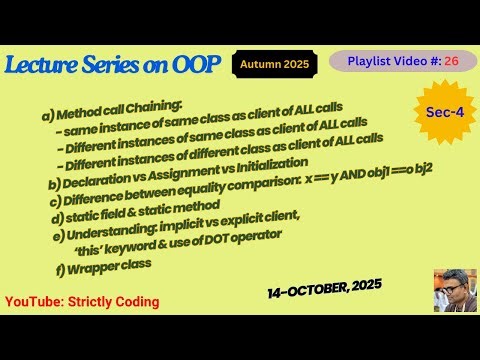 Lecture Series on OOP

Autumn 2025

Playlist Video #: 26

Sec-4

a) Method call Chaining:
- same instance of same class as client of ALL calls
- Different instances of same class as client of ALL calls
- Different instances of different class as client of ALL calls
b) Declaration vs Assignment vs Initialization
c) Difference between equality comparison: x == y AND obj1 ==o bj2
d) static field & static method
e) Understanding: implicit vs explicit client, 'this' keyword & use of DOT operator
f) Wrapper class

14-OCTOBER, 2025

YouTube: Strictly Coding